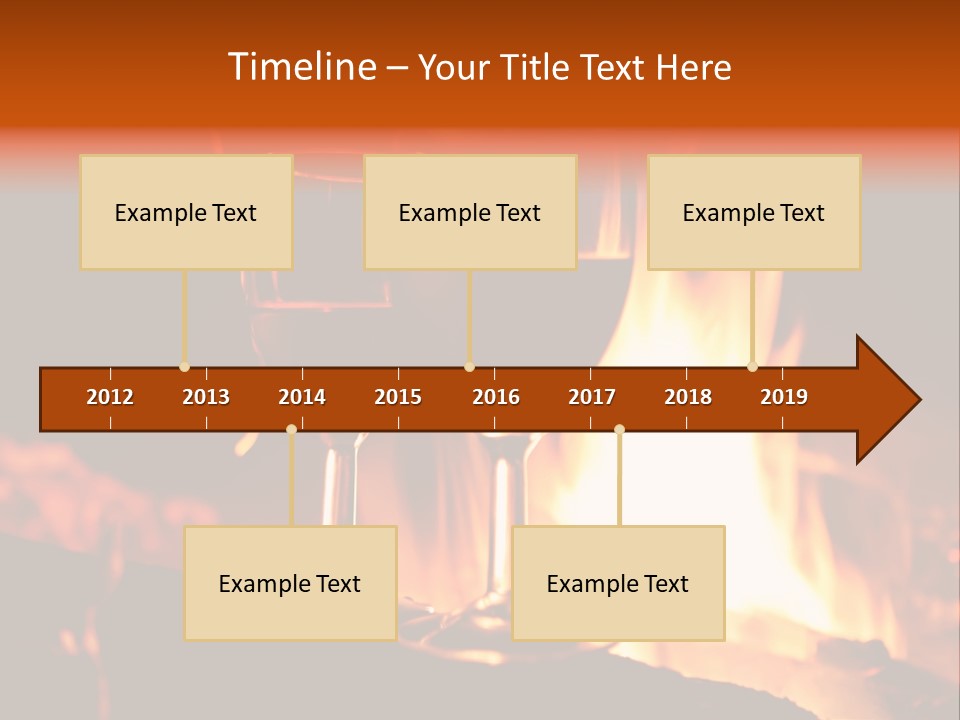 Timeline – Your Title Text Here

Example Text

Example Text

Example Text

2012 2013 2014 2015 2016 2017 2018 2019

Example Text

Example Text